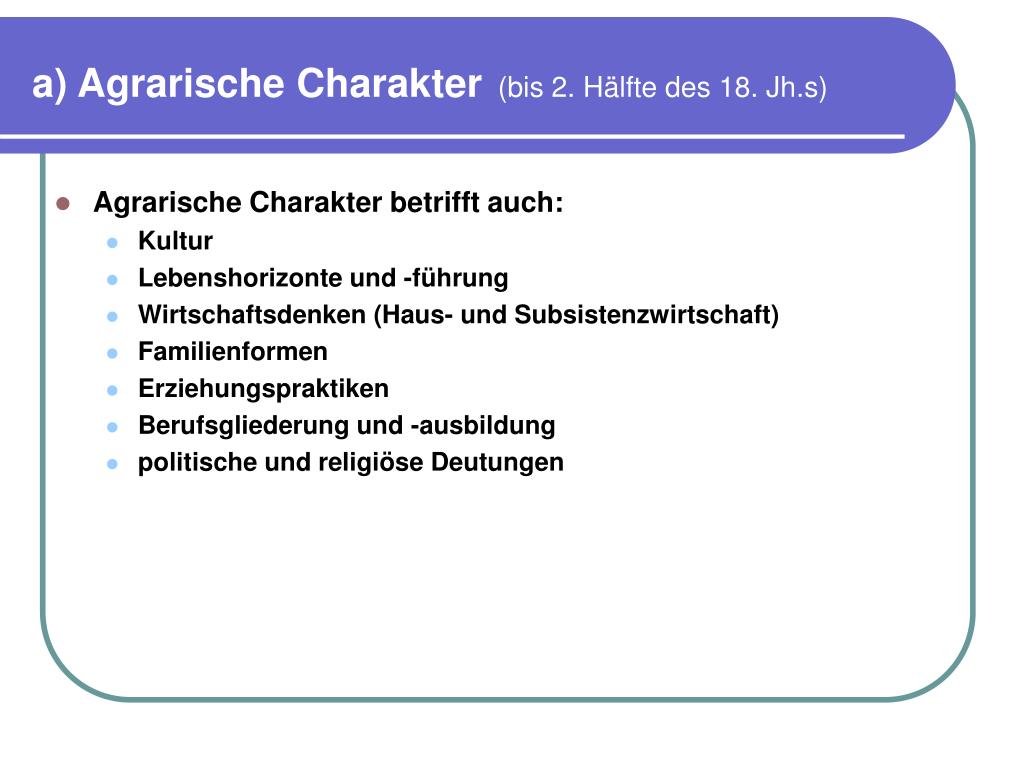 a) Agrarische Charakter (bis 2. Hälfte des 18. Jh.s)

- Agrarische Charakter betrifft auch:
  - Kultur
  - Lebenshorizonte und -führung
  - Wirtschaftsdenken (Haus- und Subsistenzwirtschaft)
  - Familienformen
  - Erziehungspraktiken
  - Berufsgliederung und -ausbildung
  - politische und religiöse Deutungen